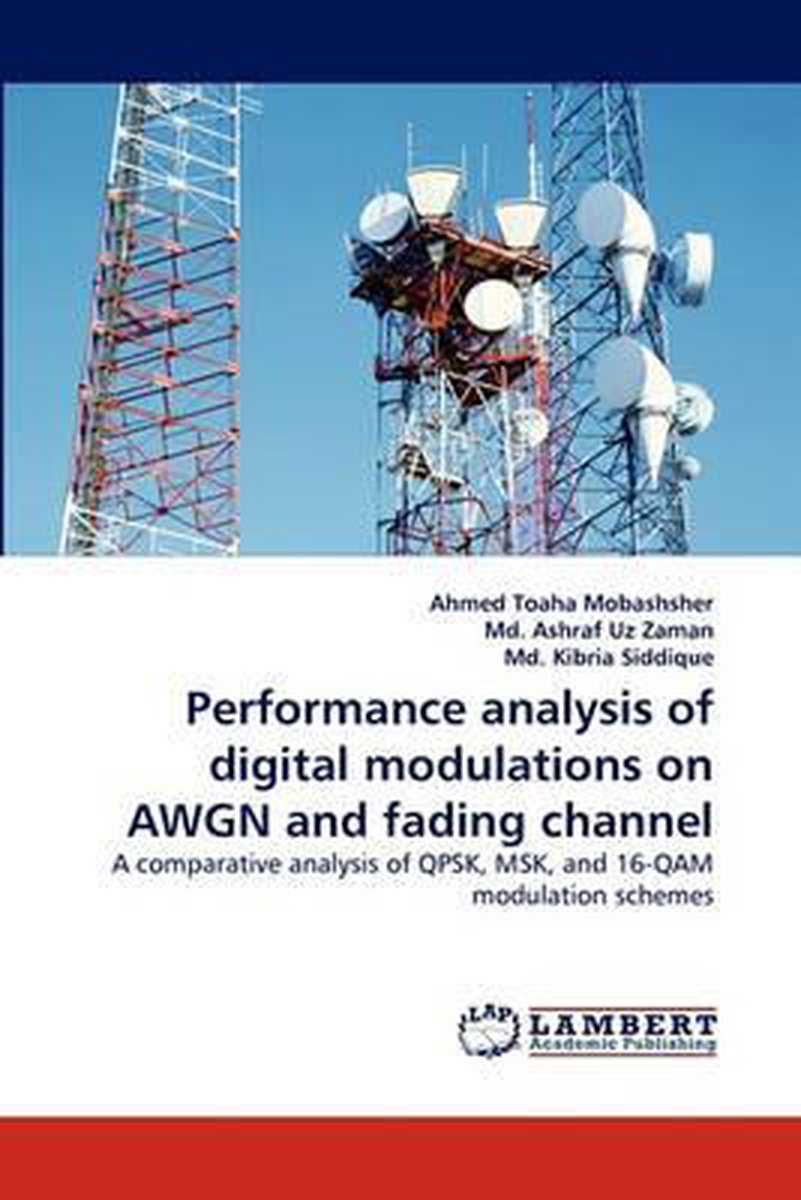 Ahmed Toaha Mobashsher
Md. Ashraf Uz Zaman
Md. Kibria Siddique

Performance analysis of digital modulations on AWGN and fading channel

A comparative analysis of QPSK, MSK, and 16-QAM modulation schemes

LAP
LAMBERT
Academic Publishing